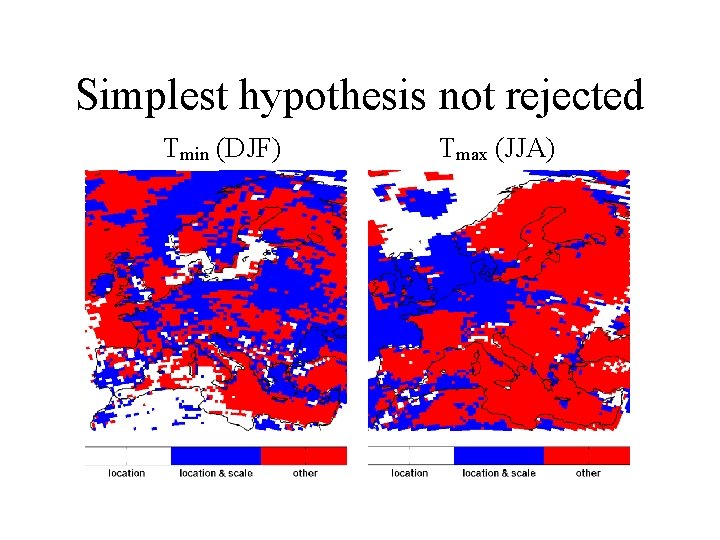 Simplest hypothesis not rejected

$T_{min}$ (DJF)

location location & scale other

$T_{max}$ (JJA)

location location & scale other